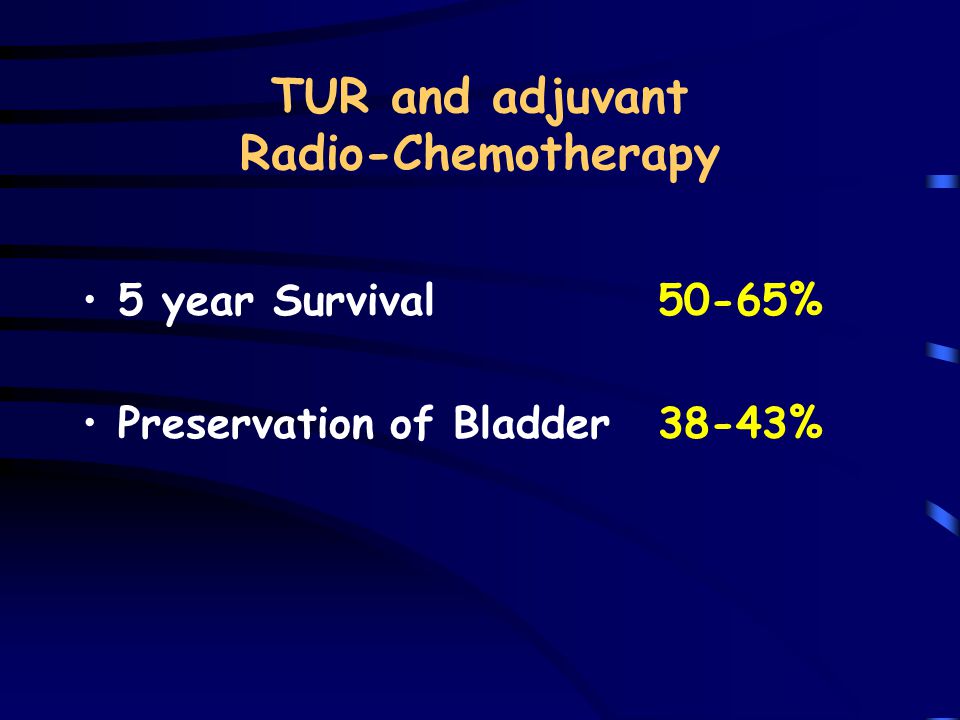 TUR and adjuvant
Radio-Chemotherapy

• 5 year Survival 50-65%

• Preservation of Bladder 38-43%